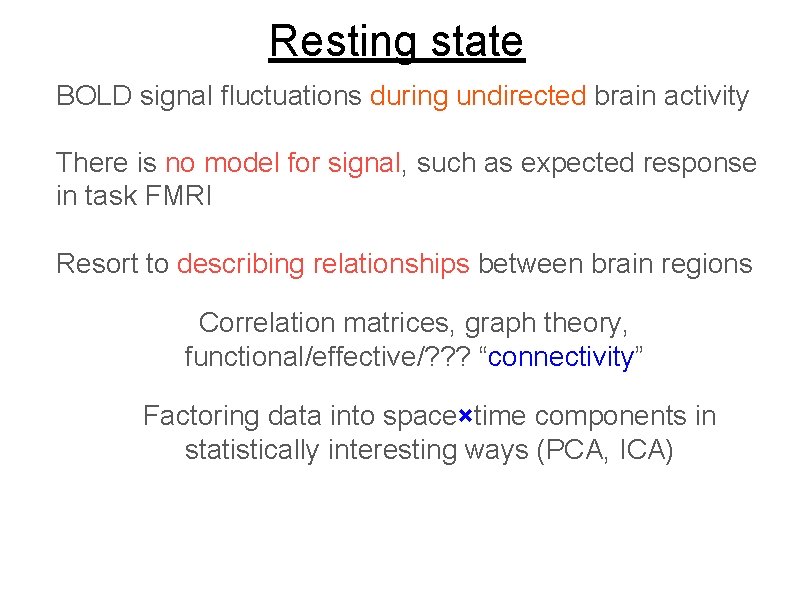 Resting state

BOLD signal fluctuations during undirected brain activity

There is no model for signal, such as expected response in task FMRI

Resort to describing relationships between brain regions

Correlation matrices, graph theory, functional/effective/??? “connectivity”

Factoring data into space×time components in statistically interesting ways (PCA, ICA)